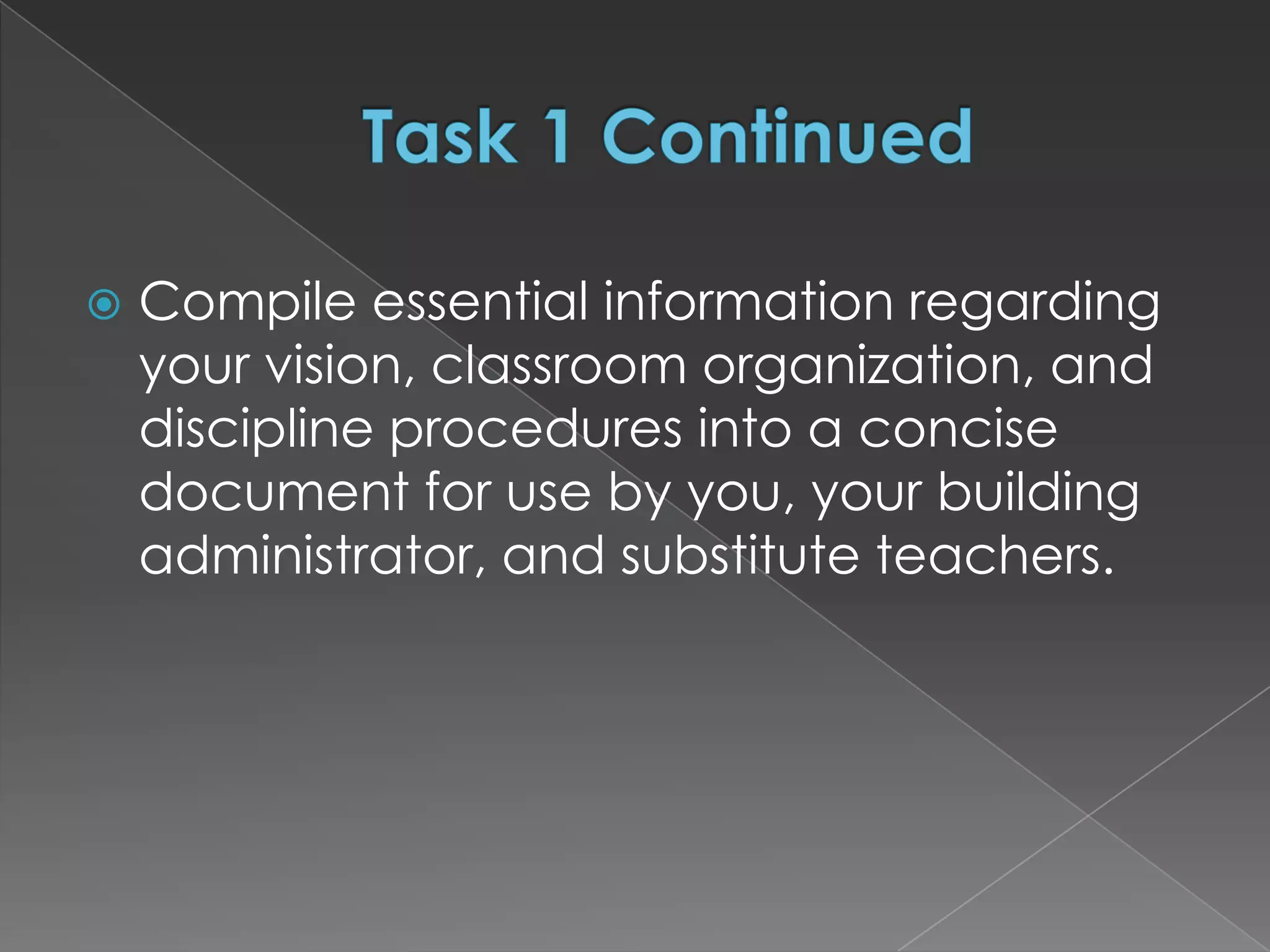 Task 1 Continued

Compile essential information regarding your vision, classroom organization, and discipline procedures into a concise document for use by you, your building administrator, and substitute teachers.